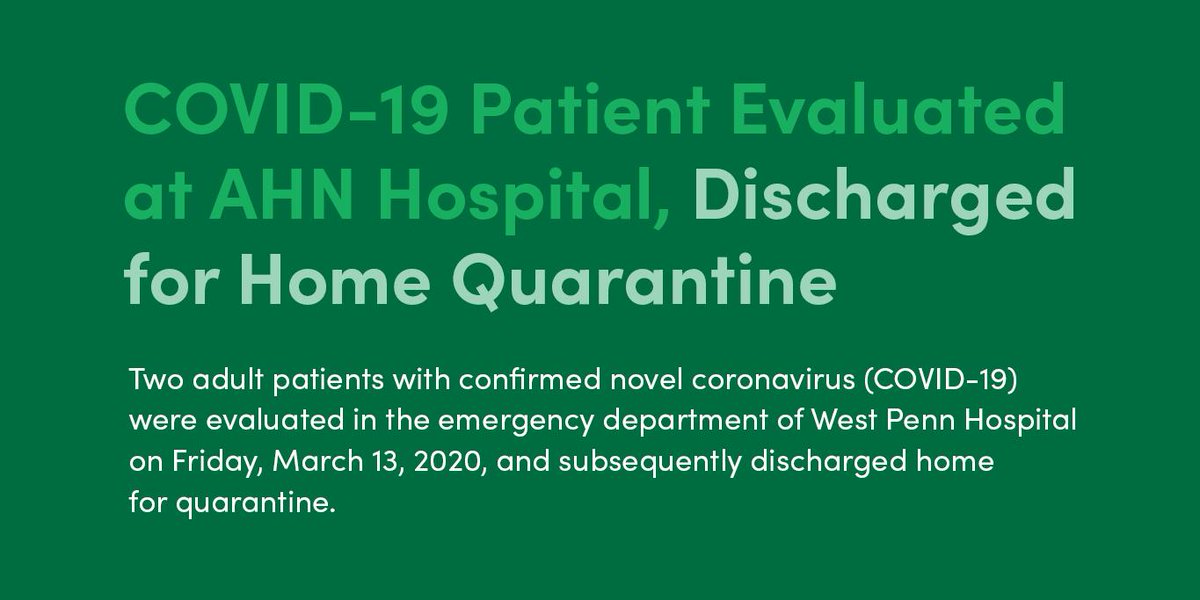 COVID-19 Patient Evaluated at AHN Hospital, Discharged for Home Quarantine

Two adult patients with confirmed novel coronavirus (COVID-19) were evaluated in the emergency department of West Penn Hospital on Friday, March 13, 2020, and subsequently discharged home for quarantine.